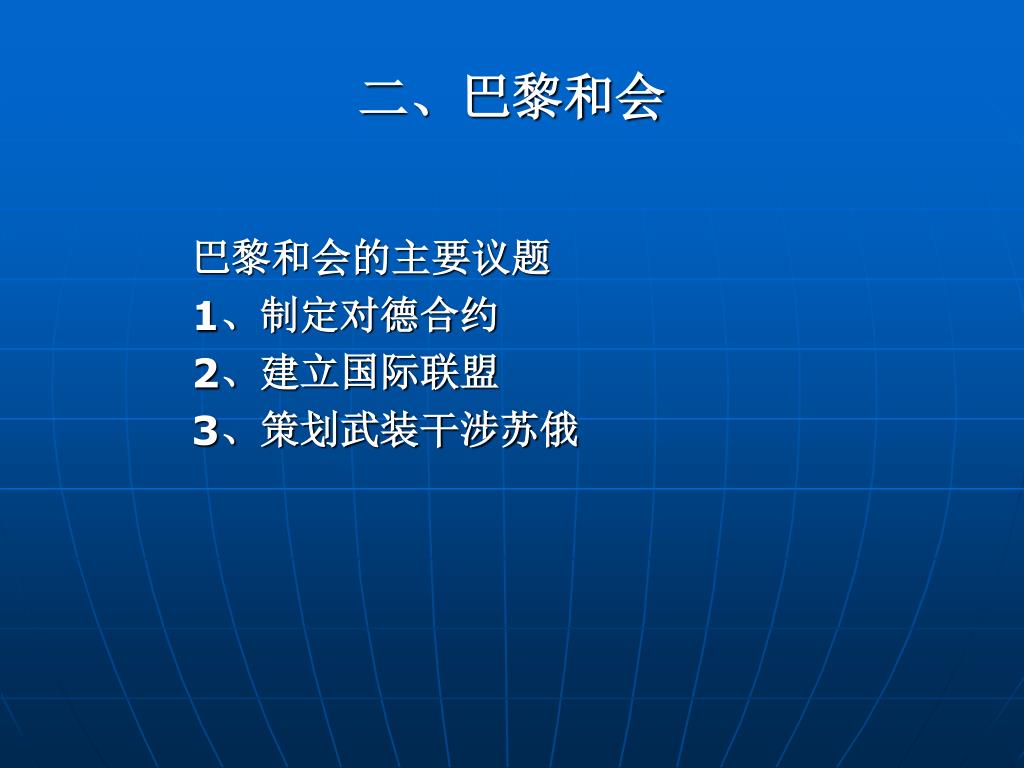 二、巴黎和会

巴黎和会的主要议题
1、制定对德合约
2、建立国际联盟
3、策划武装干涉苏俄